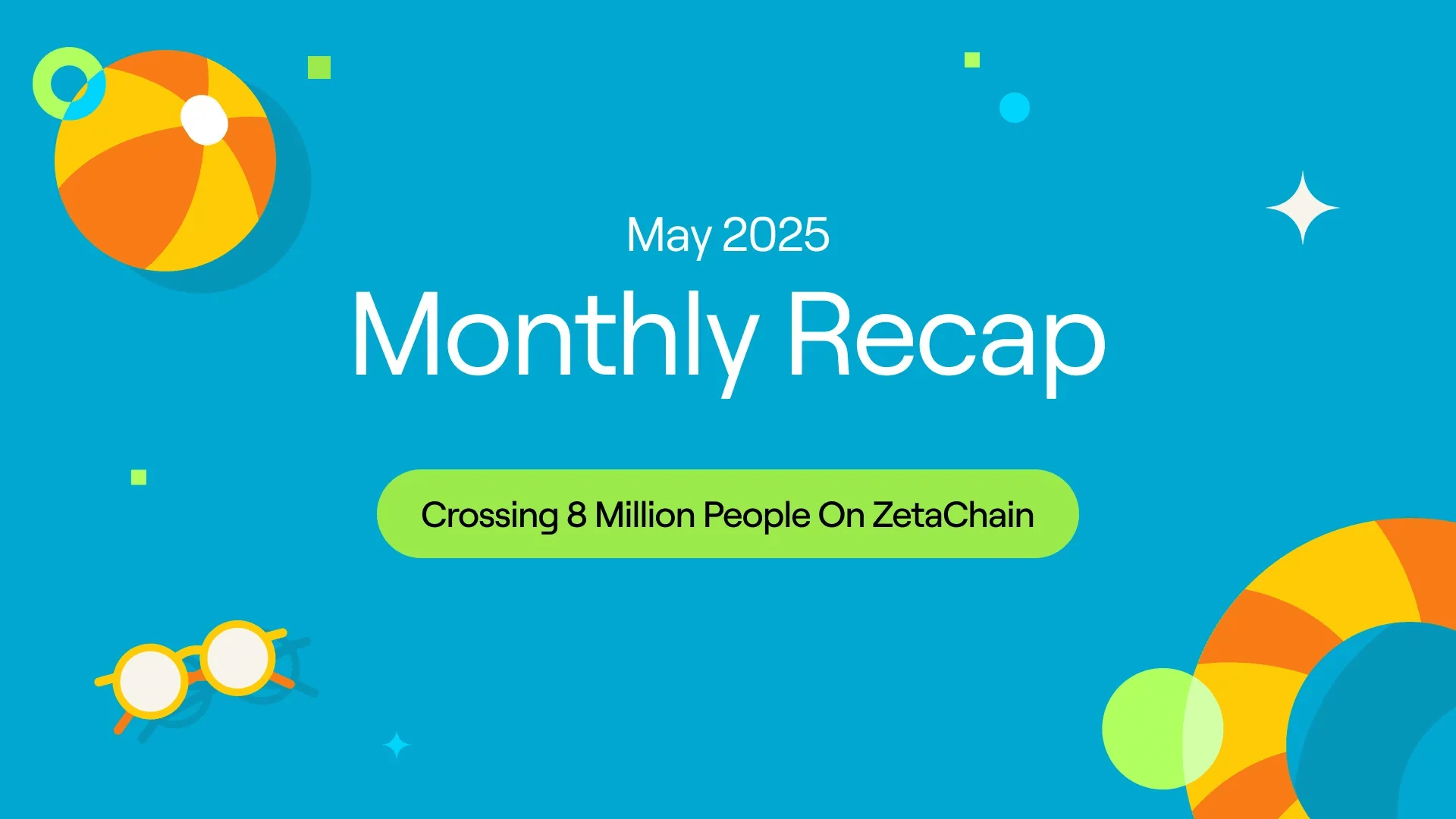 May 2025

Monthly Recap

Crossing 8 Million People On ZetaChain